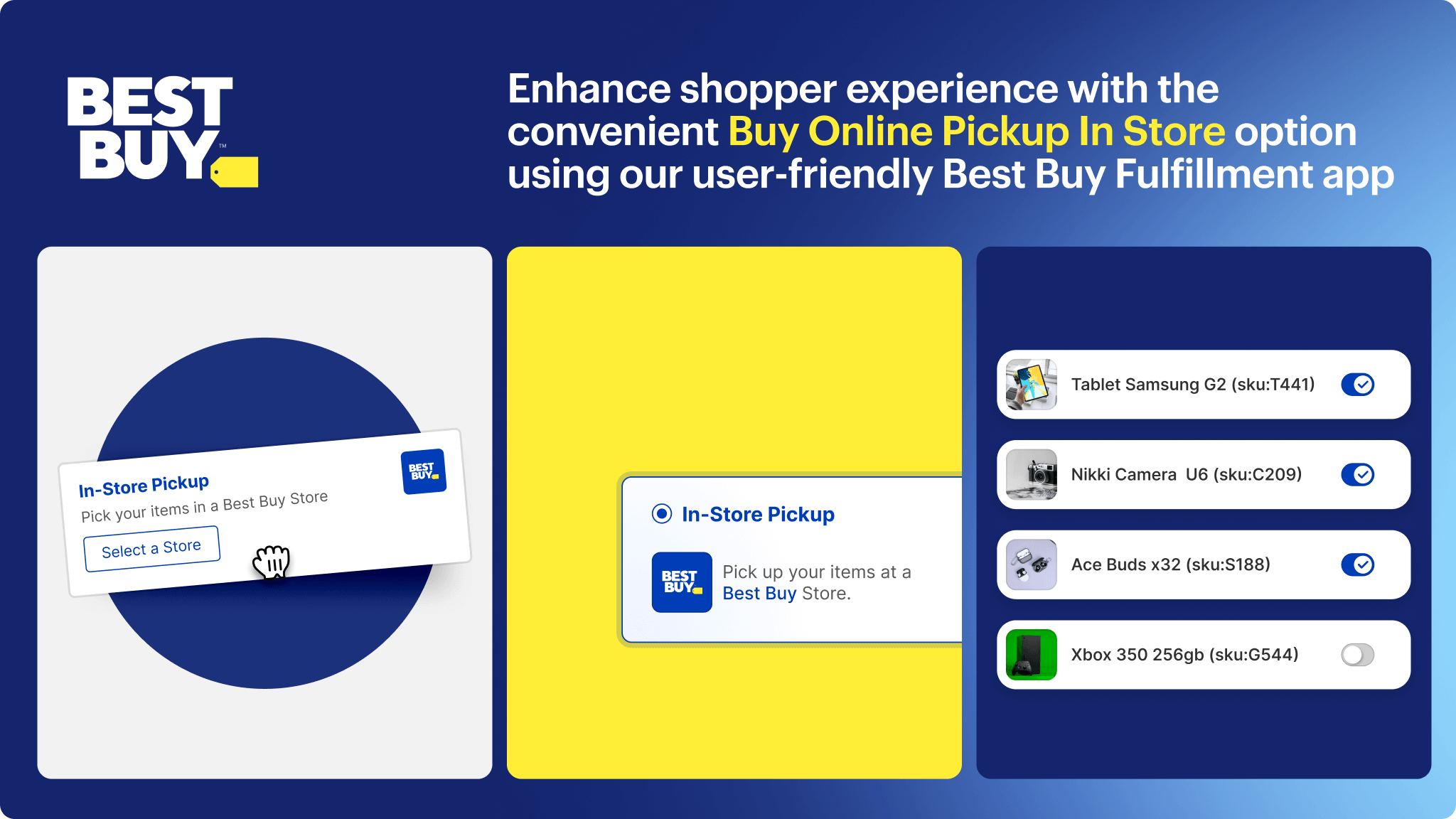 BEST BUY™

Enhance shopper experience with the convenient Buy Online Pickup In Store option using our user-friendly Best Buy Fulfillment app

In-Store Pickup
Pick your items in a Best Buy Store
Select a Store
BEST BUY

In-Store Pickup
BEST BUY
Pick up your items at a Best Buy Store.

Tablet Samsung G2 (sku:T441)
Nikki Camera U6 (sku:C209)
Ace Buds x32 (sku:S188)
Xbox 350 256gb (sku:G544)